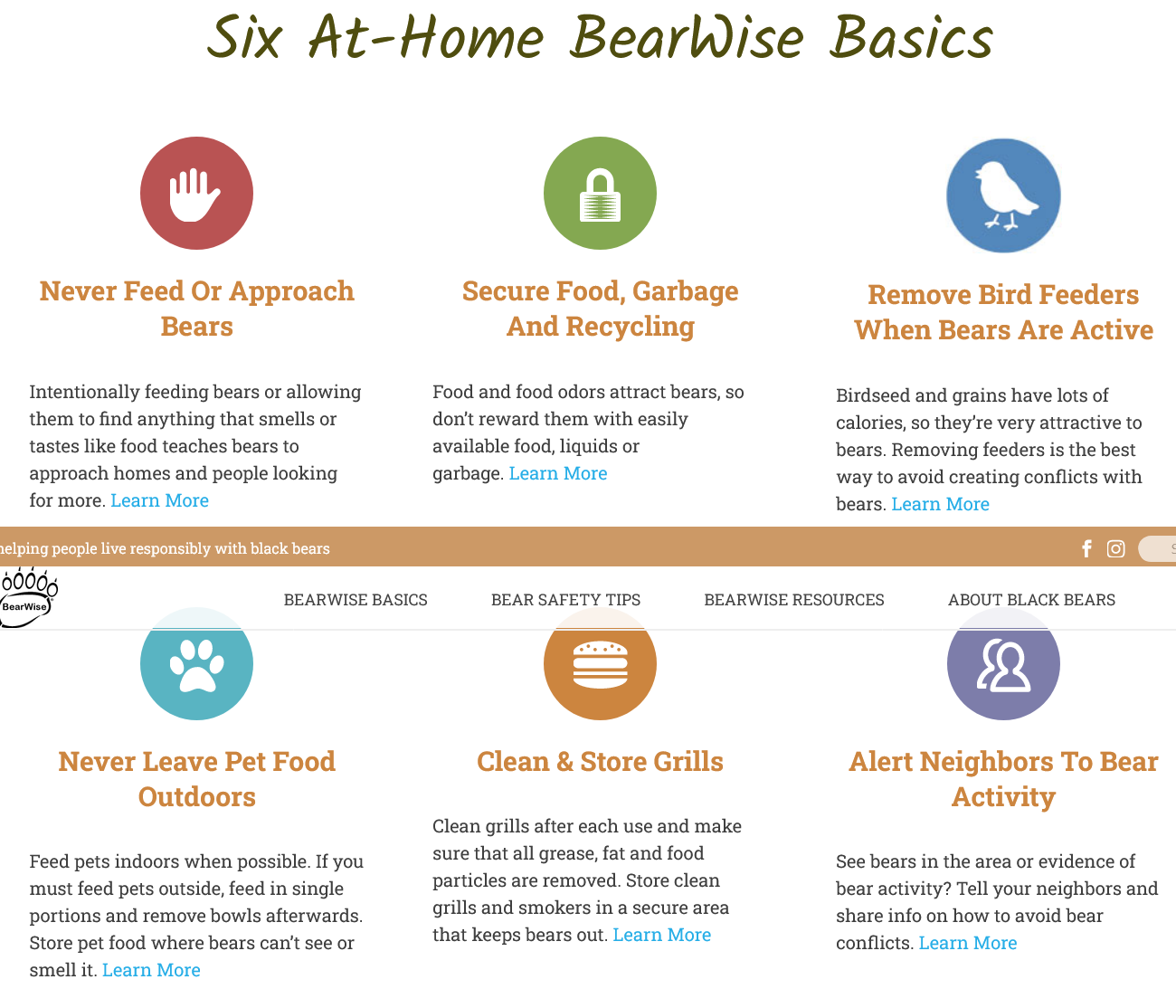 Six At-Home BearWise Basics

Never Feed Or Approach Bears

Intentionally feeding bears or allowing them to find anything that smells or tastes like food teaches bears to approach homes and people looking for more. Learn More

Secure Food, Garbage And Recycling

Food and food odors attract bears, so don't reward them with easily available food, liquids or garbage. Learn More

Remove Bird Feeders When Bears Are Active

Birdseed and grains have lots of calories, so they're very attractive to bears. Removing feeders is the best way to avoid creating conflicts with bears. Learn More

helping people live responsibly with black bears

BearWise

BEARWISE BASICS BEAR SAFETY TIPS BEARWISE RESOURCES ABOUT BLACK BEARS

Never Leave Pet Food Outdoors

Feed pets indoors when possible. If you must feed pets outside, feed in single portions and remove bowls afterwards. Store pet food where bears can't see or smell it. Learn More

Clean & Store Grills

Clean grills after each use and make sure that all grease, fat and food particles are removed. Store clean grills and smokers in a secure area that keeps bears out. Learn More

Alert Neighbors To Bear Activity

See bears in the area or evidence of bear activity? Tell your neighbors and share info on how to avoid bear conflicts. Learn More